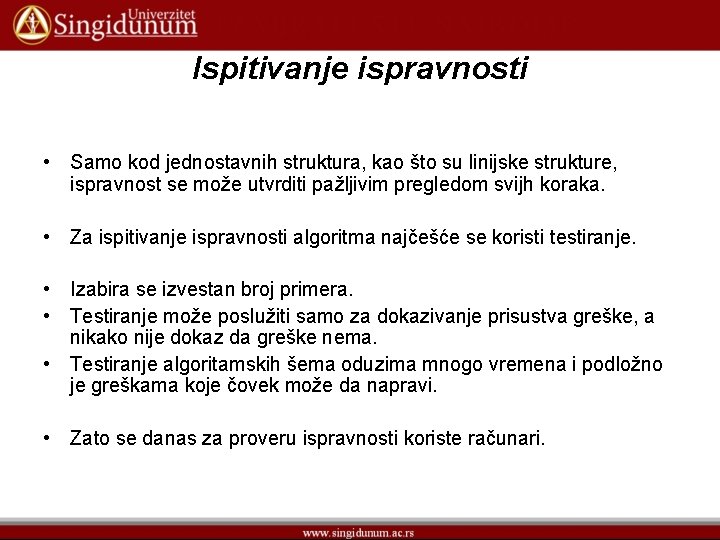 Univerzitet
Singidunum

Ispitivanje ispravnosti

• Samo kod jednostavnih struktura, kao što su linijske strukture, ispravnost se može utvrditi pažljivim pregledom svijh koraka.

• Za ispitivanje ispravnosti algoritma najčešće se koristi testiranje.

• Izabira se izvestan broj primera.
• Testiranje može poslužiti samo za dokazivanje prisustva greške, a nikako nije dokaz da greške nema.
• Testiranje algoritamskih šema oduzima mnogo vremena i podložno je greškama koje čovek može da napravi.

• Zato se danas za proveru ispravnosti koriste računari.

www.singidunum.ac.rs